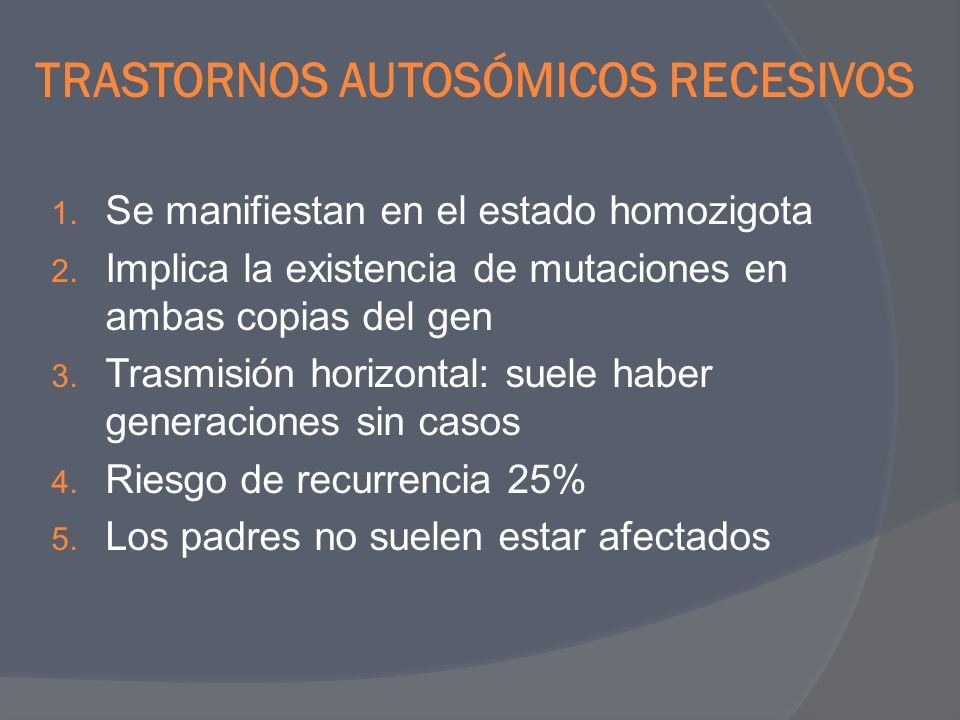 TRASTORNOS AUTOSÓMICOS RECESIVOS

1. Se manifiestan en el estado homozigota
2. Implica la existencia de mutaciones en ambas copias del gen
3. Trasmisión horizontal: suele haber generaciones sin casos
4. Riesgo de recurrencia 25%
5. Los padres no suelen estar afectados